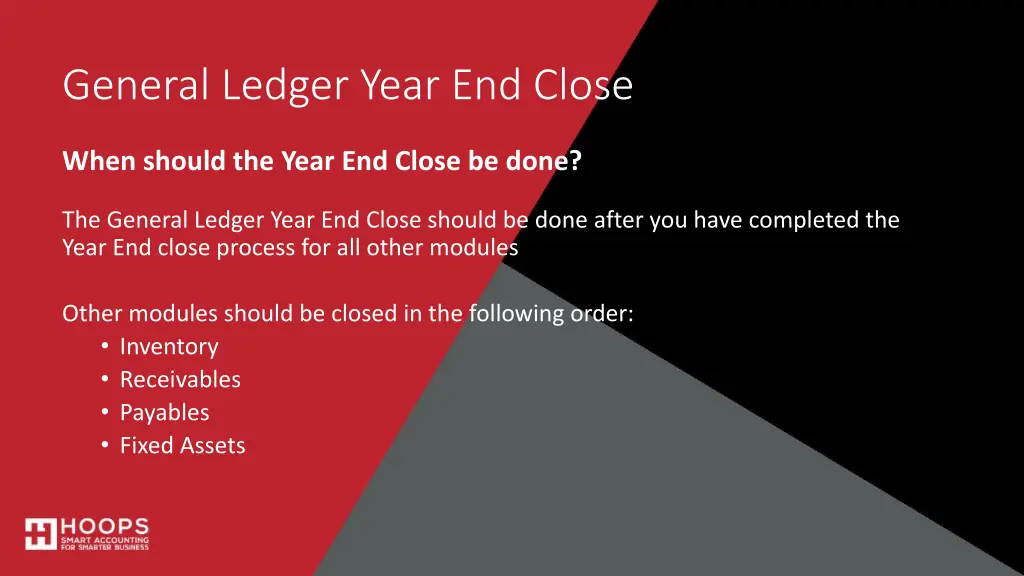 General Ledger Year End Close

When should the Year End Close be done?

The General Ledger Year End Close should be done after you have completed the Year End close process for all other modules

Other modules should be closed in the following order:
• Inventory
• Receivables
• Payables
• Fixed Assets

HOOPS
SMART ACCOUNTING
FOR SMARTER BUSINESS